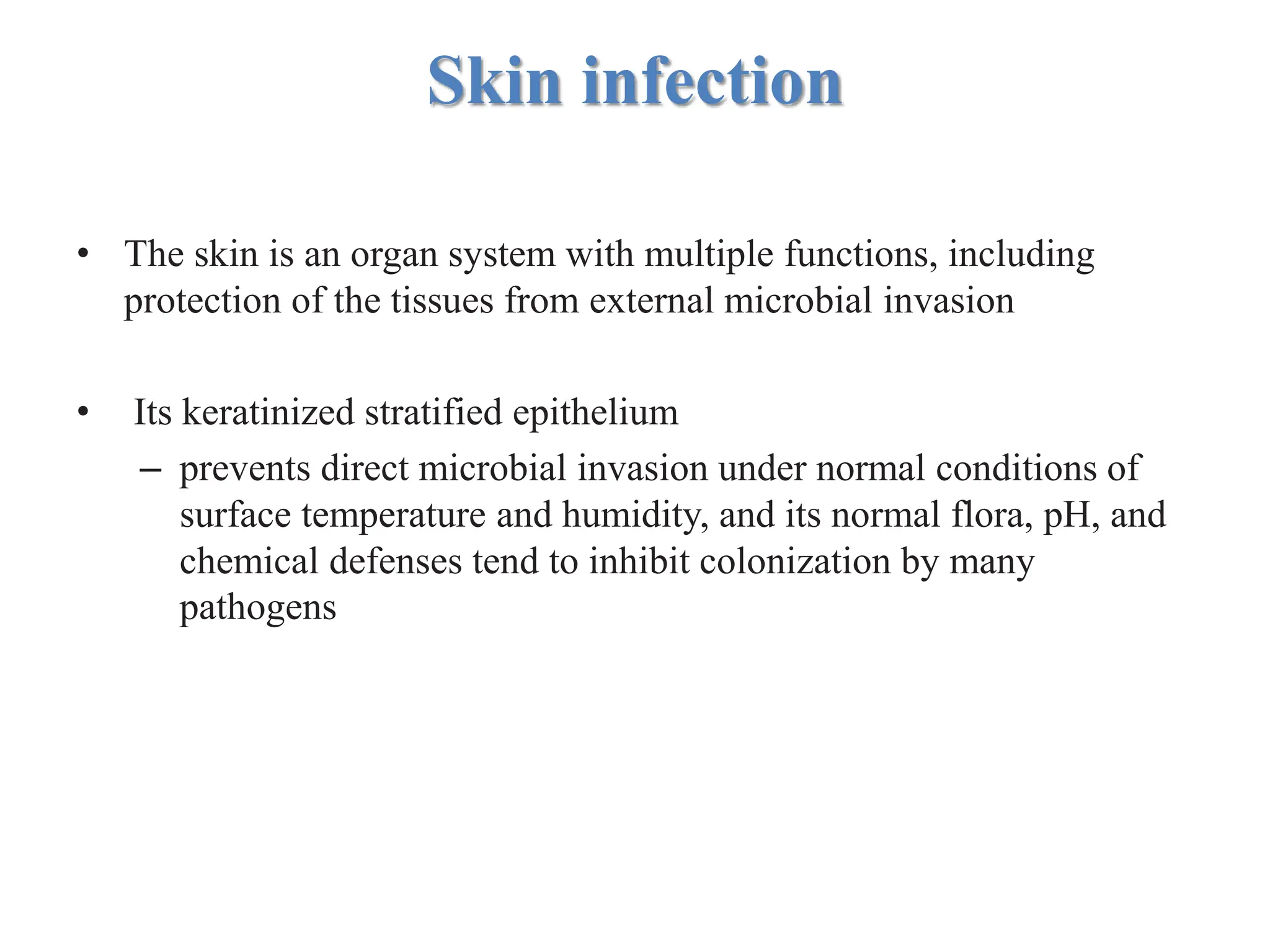 Skin infection

• The skin is an organ system with multiple functions, including protection of the tissues from external microbial invasion

• Its keratinized stratified epithelium
– prevents direct microbial invasion under normal conditions of surface temperature and humidity, and its normal flora, pH, and chemical defenses tend to inhibit colonization by many pathogens